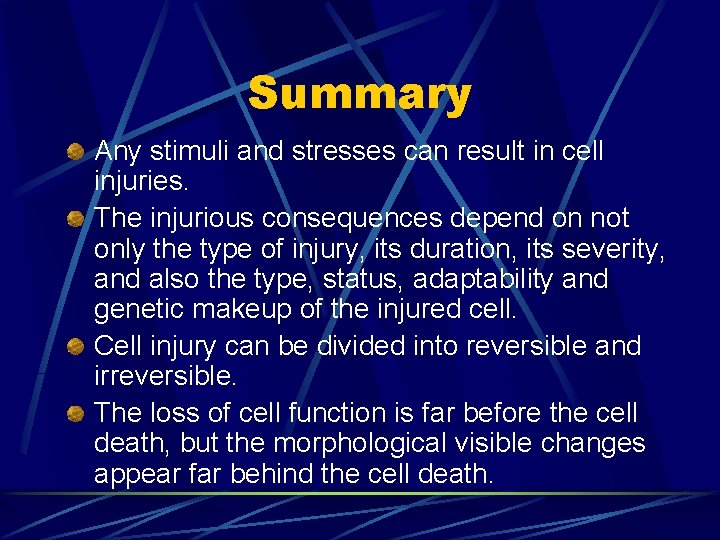 Summary

Any stimuli and stresses can result in cell injuries.

The injurious consequences depend on not only the type of injury, its duration, its severity, and also the type, status, adaptability and genetic makeup of the injured cell.

Cell injury can be divided into reversible and irreversible.

The loss of cell function is far before the cell death, but the morphological visible changes appear far behind the cell death.